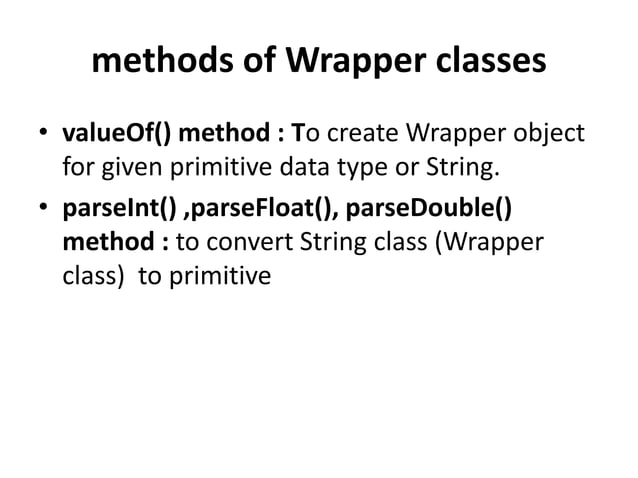 methods of Wrapper classes

• valueOf() method : To create Wrapper object for given primitive data type or String.

• parseInt() ,parseFloat(), parseDouble() method : to convert String class (Wrapper class) to primitive